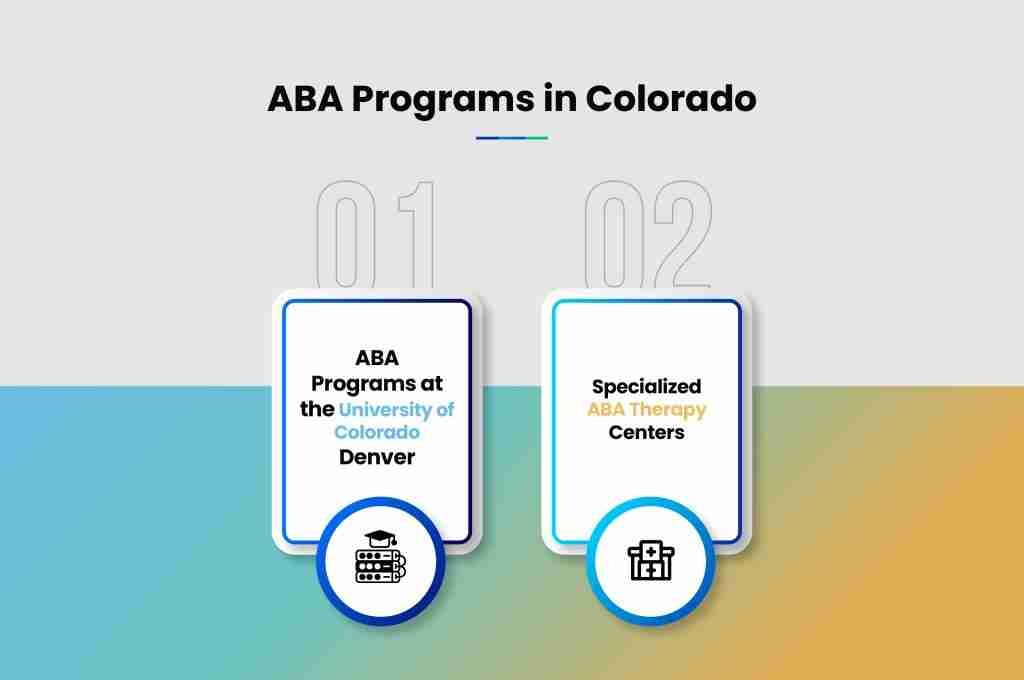 ABA Programs in Colorado

01

ABA Programs at the University of Colorado Denver

02

Specialized ABA Therapy Centers